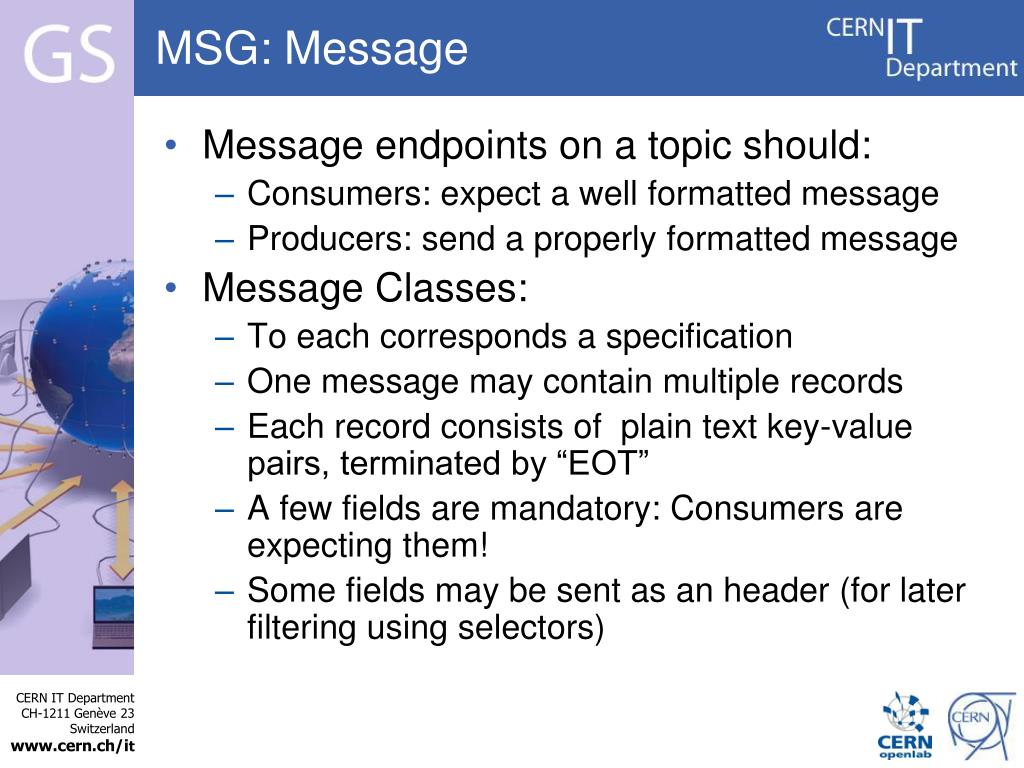 GS

MSG: Message

CERN IT Department

• Message endpoints on a topic should:
– Consumers: expect a well formatted message
– Producers: send a properly formatted message
• Message Classes:
– To each corresponds a specification
– One message may contain multiple records
– Each record consists of plain text key-value pairs, terminated by “EOT”
– A few fields are mandatory: Consumers are expecting them!
– Some fields may be sent as an header (for later filtering using selectors)

CERN IT Department
CH-1211 Genève 23
Switzerland
www.cern.ch/it

CERN openlab

CERN